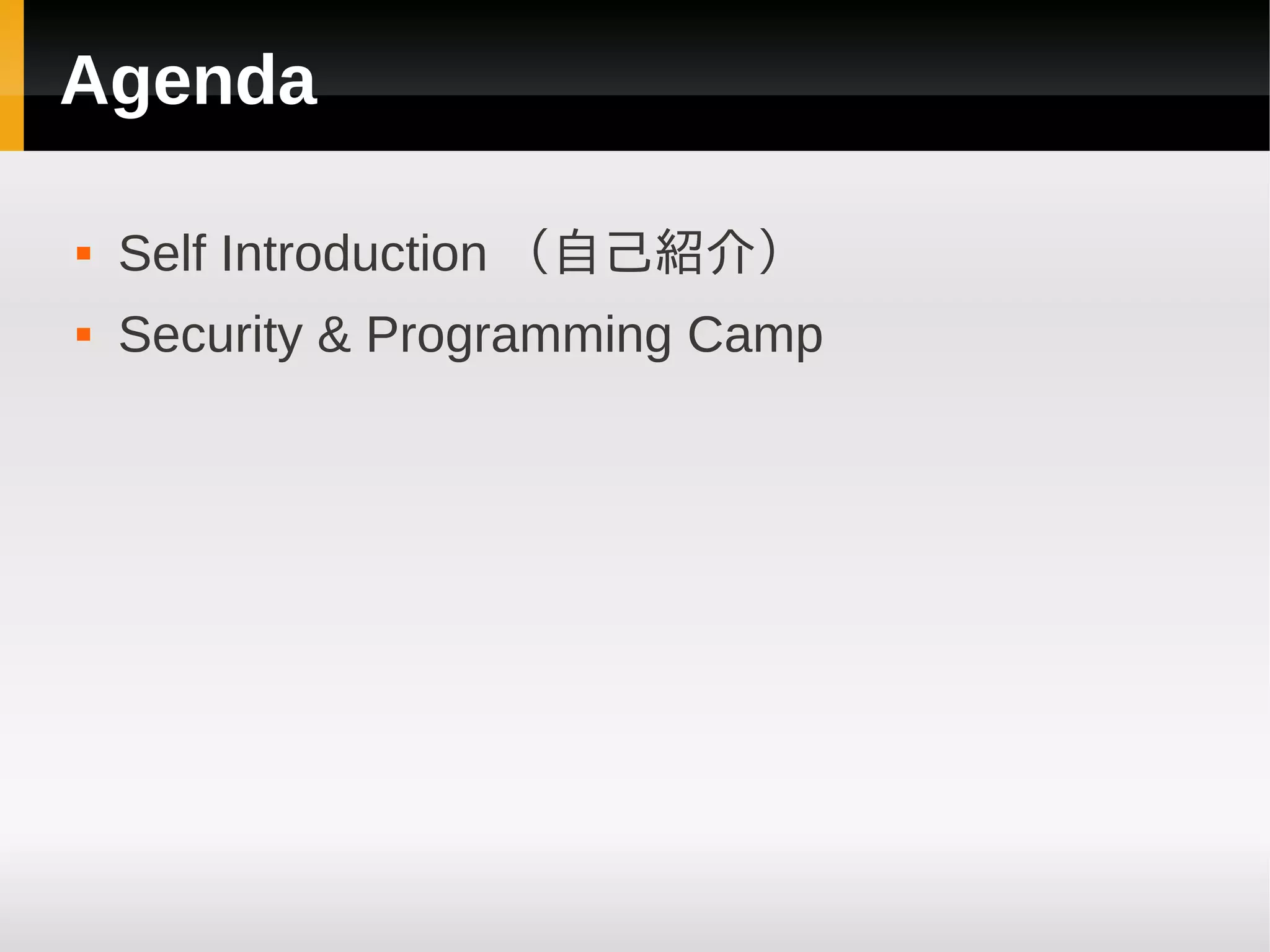 Agenda

- Self Introduction （自己紹介）
- Security & Programming Camp